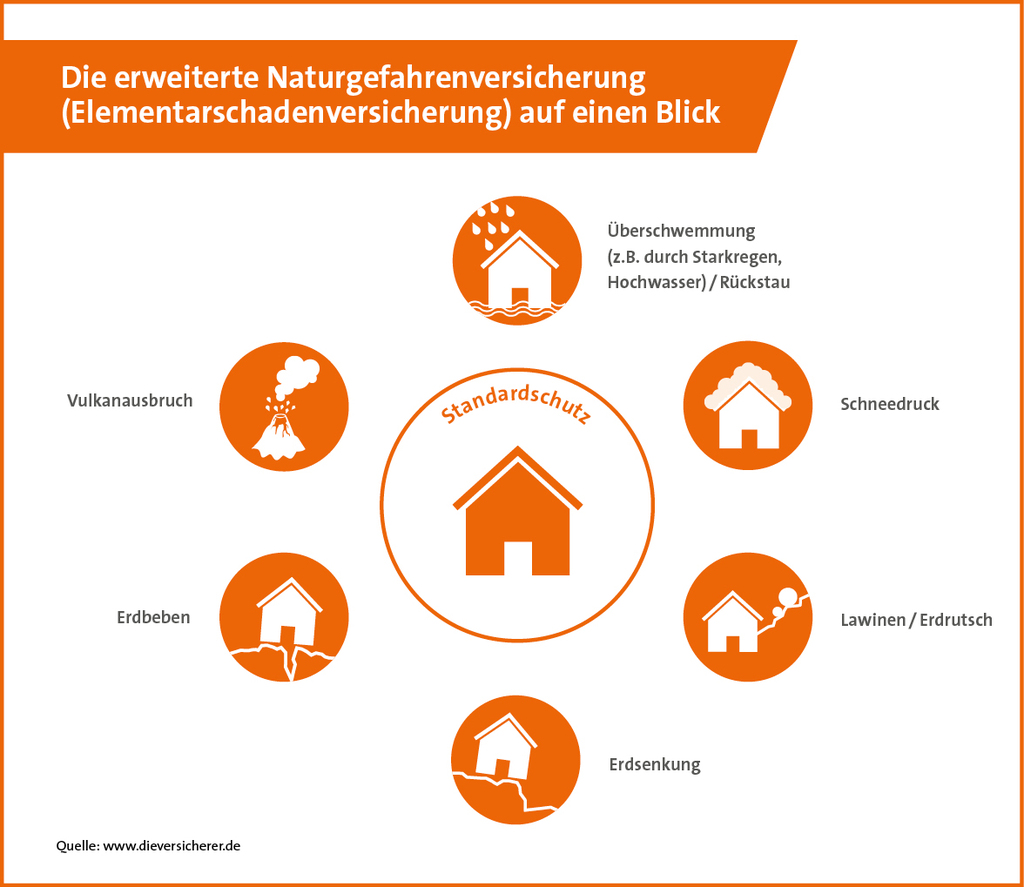 Die erweiterte Naturgefahrenversicherung (Elementarschadenversicherung) auf einen Blick

Überschwemmung (z.B. durch Starkregen, Hochwasser) / Rückstau

Vulkanausbruch

Standardschutz

Schneedruck

Erdbeben

Lawinen / Erdrutsch

Erdsenkung

Quelle: www.dieversicherer.de